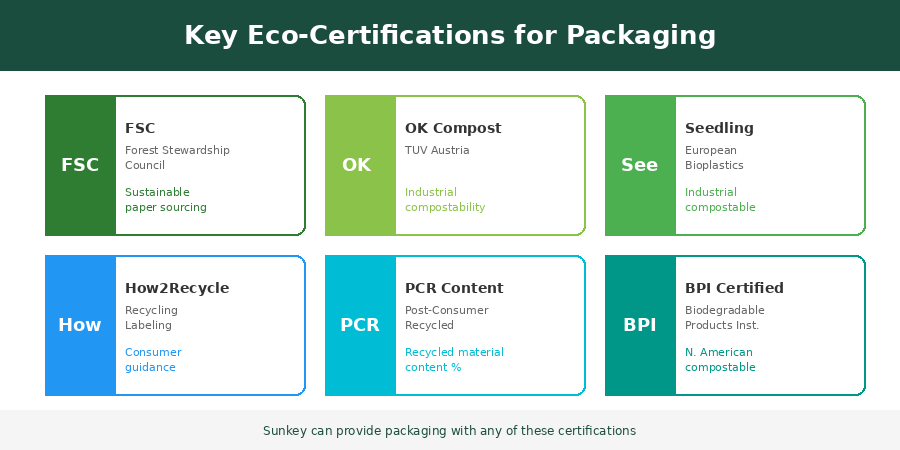 Key Eco-Certifications for Packaging

FSC
FSC
Forest Stewardship Council
Sustainable paper sourcing

OK
OK Compost
TUV Austria
Industrial compostability

See
Seedling
European Bioplastics
Industrial compostable

How
How2Recycle
Recycling Labeling
Consumer guidance

PCR
PCR Content
Post-Consumer Recycled
Recycled material content %

BPI
BPI Certified
Biodegradable Products Inst.
N. American compostable

Sunkey can provide packaging with any of these certifications